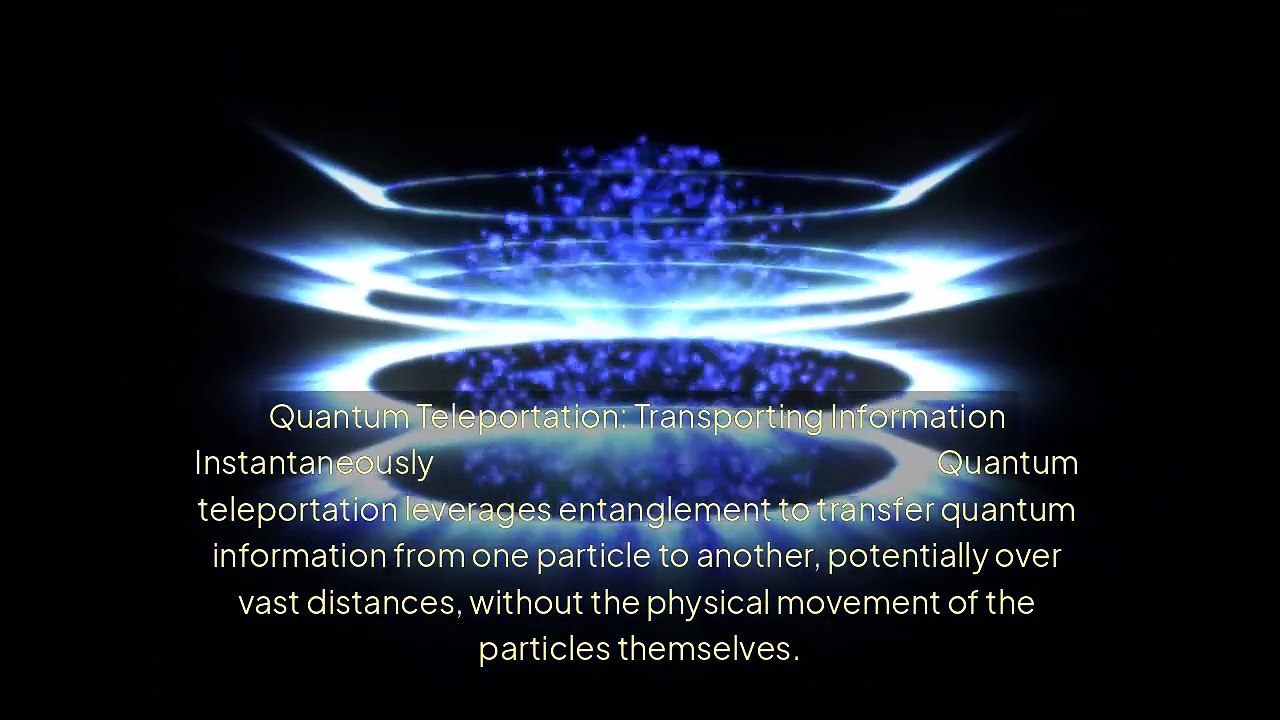 Quantum Teleportation: Transporting Information Instantaneously Quantum teleportation leverages entanglement to transfer quantum information from one particle to another, potentially over vast distances, without the physical movement of the particles themselves.